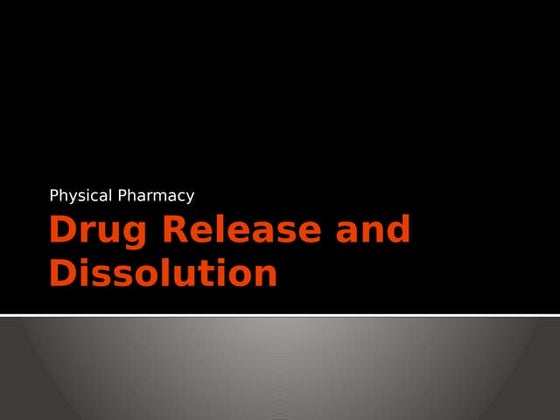 Physical Pharmacy

Drug Release and Dissolution